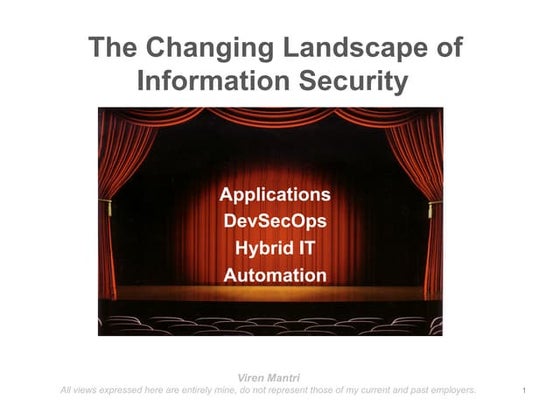 The Changing Landscape of Information Security

Applications
DevSecOps
Hybrid IT
Automation

Viren Mantri
All views expressed here are entirely mine, do not represent those of my current and past employers.

1